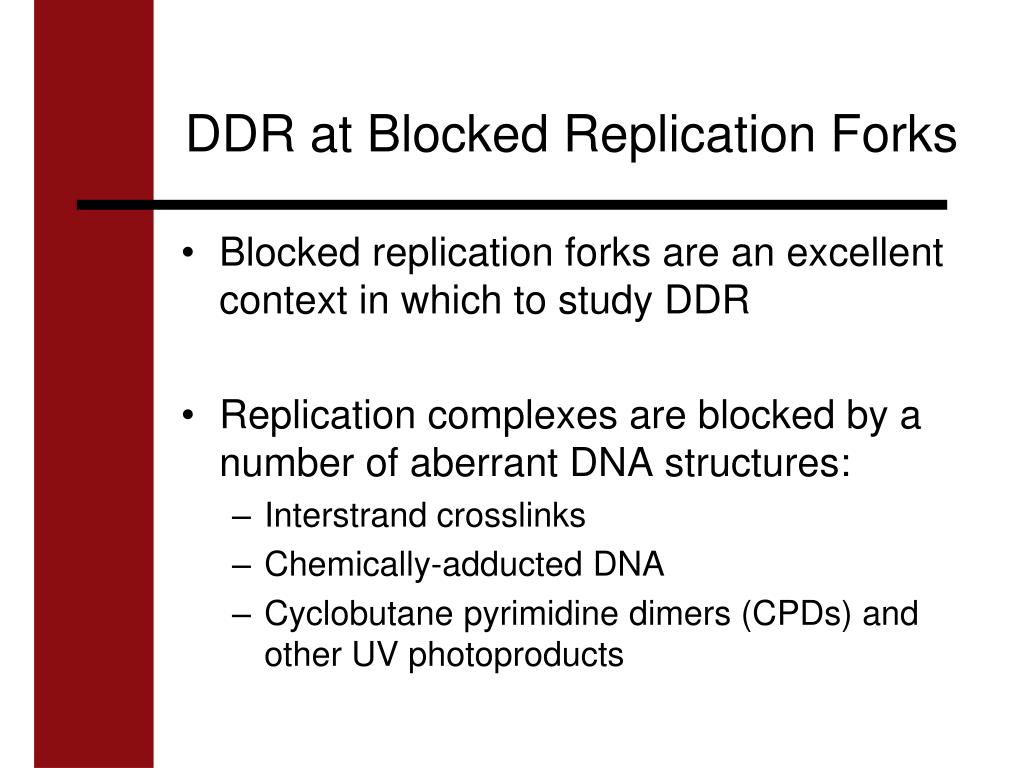 DDR at Blocked Replication Forks

• Blocked replication forks are an excellent context in which to study DDR

• Replication complexes are blocked by a number of aberrant DNA structures:
– Interstrand crosslinks
– Chemically-adducted DNA
– Cyclobutane pyrimidine dimers (CPDs) and other UV photoproducts